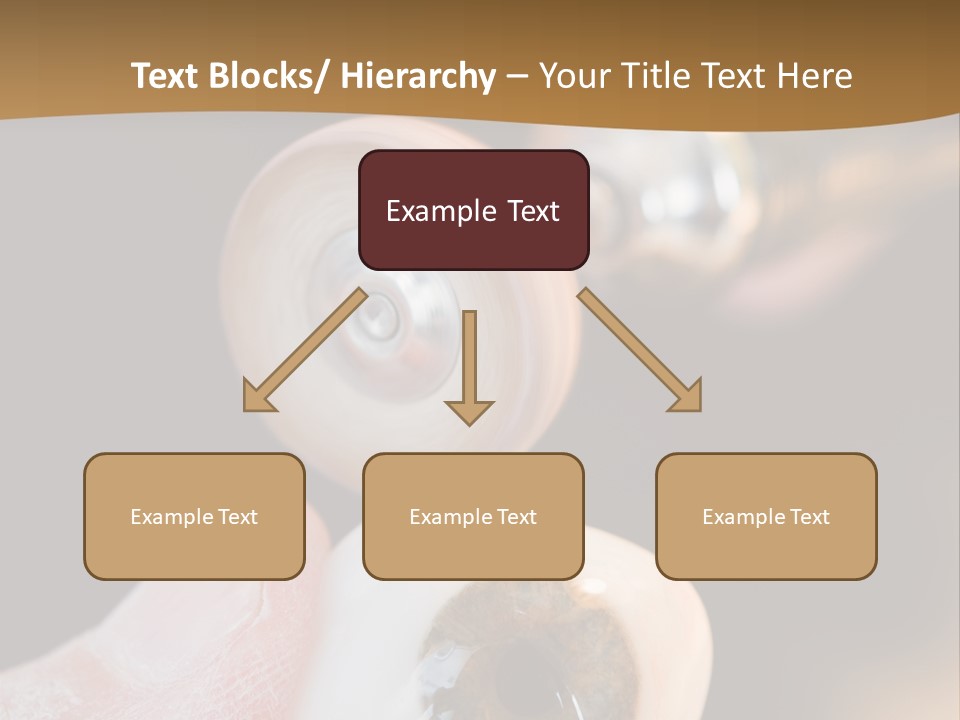 Text Blocks/ Hierarchy – Your Title Text Here

Example Text

Example Text

Example Text

Example Text